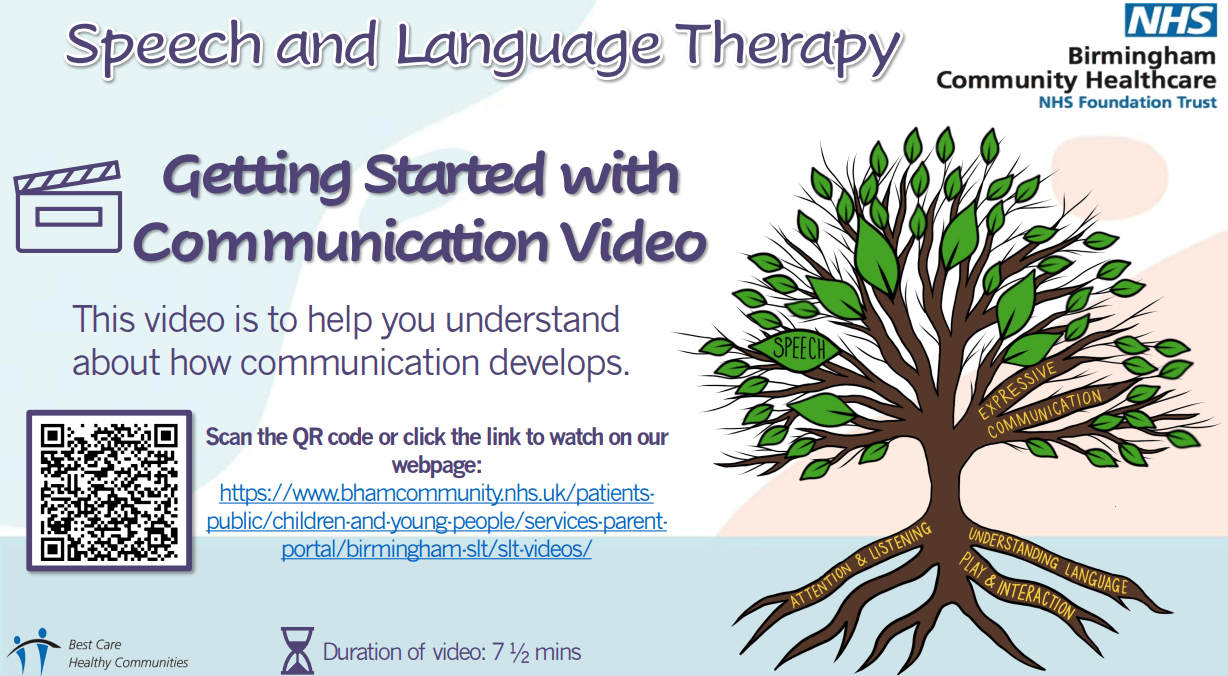 Speech and Language Therapy

NHS
Birmingham
Community Healthcare
NHS Foundation Trust

Getting Started with Communication Video

This video is to help you understand about how communication develops.

Scan the QR code or click the link to watch on our webpage:
https://www.bhamcommunity.nhs.uk/patients-public/children-and-young-people/services-parent-portal/birmingham-slt/slt-videos/

SPEECH
EXPRESSIVE COMMUNICATION
ATTENTION & LISTENING
UNDERSTANDING LANGUAGE
PLAY & INTERACTION

Best Care
Healthy Communities

Duration of video: 7 ½ mins